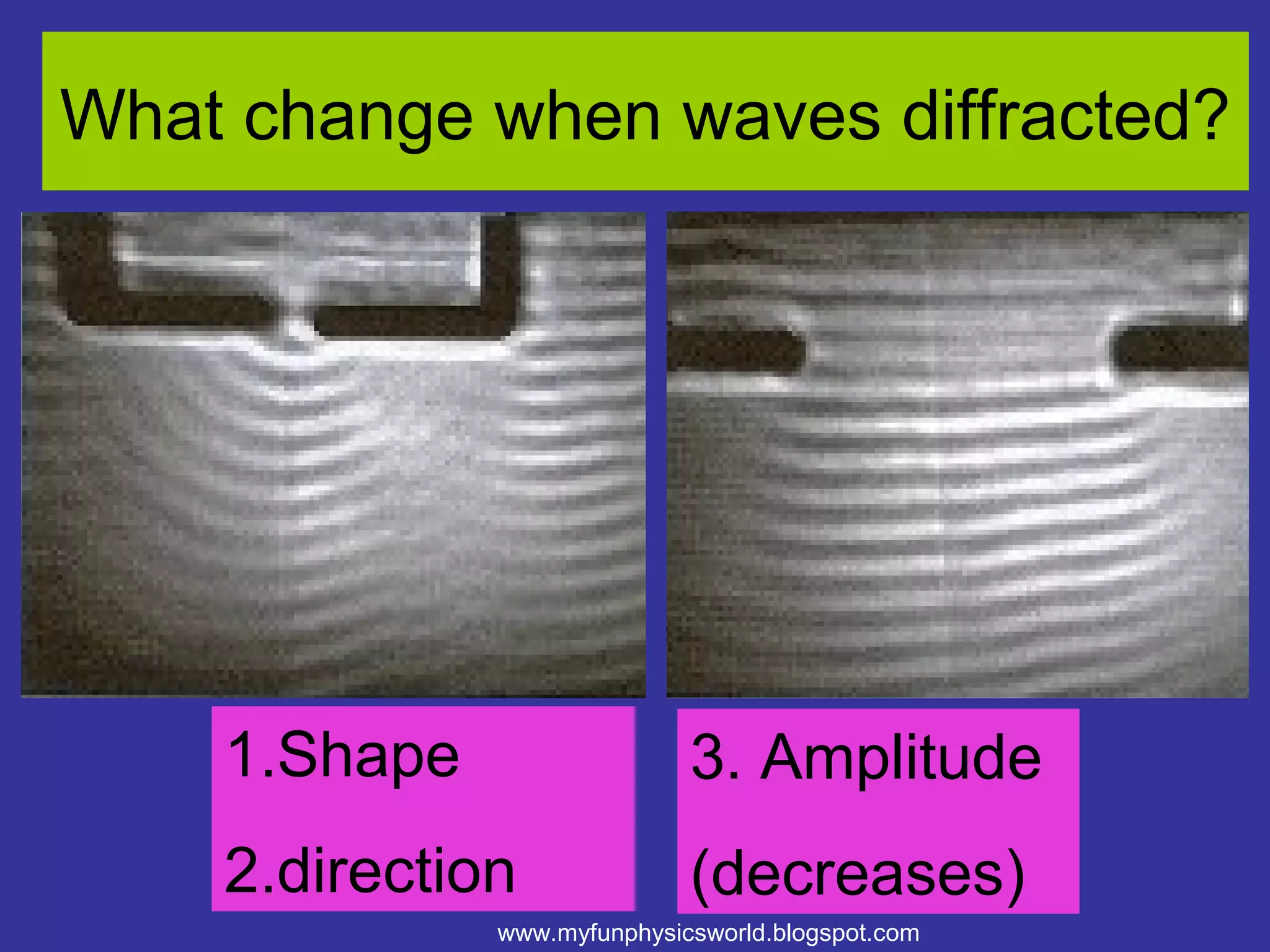 What change when waves diffracted?

1.Shape

2.direction

3. Amplitude

(decreases)

www.myfunphysicsworld.blogspot.com